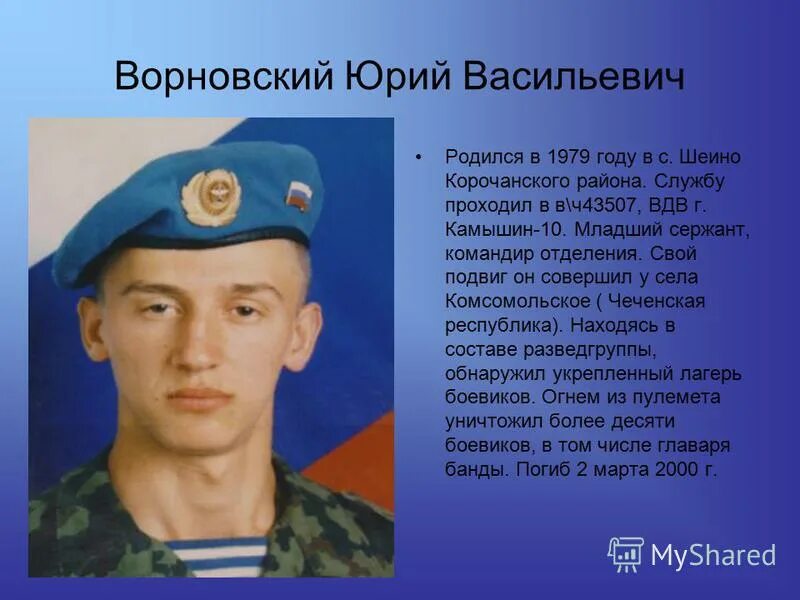 Ворновский Юрий Васильевич

• Родился в 1979 году в с. Шеино Корочанского района. Службу проходил в в\ч43507, ВДВ г. Камышин-10. Младший сержант, командир отделения. Свой подвиг он совершил у села Комсомольское ( Чеченская республика). Находясь в составе разведгруппы, обнаружил укрепленный лагерь боевиков. Огнем из пулемета уничтожил более десяти боевиков, в том числе главаря банды. Погиб 2 марта 2000 г.

MyShared